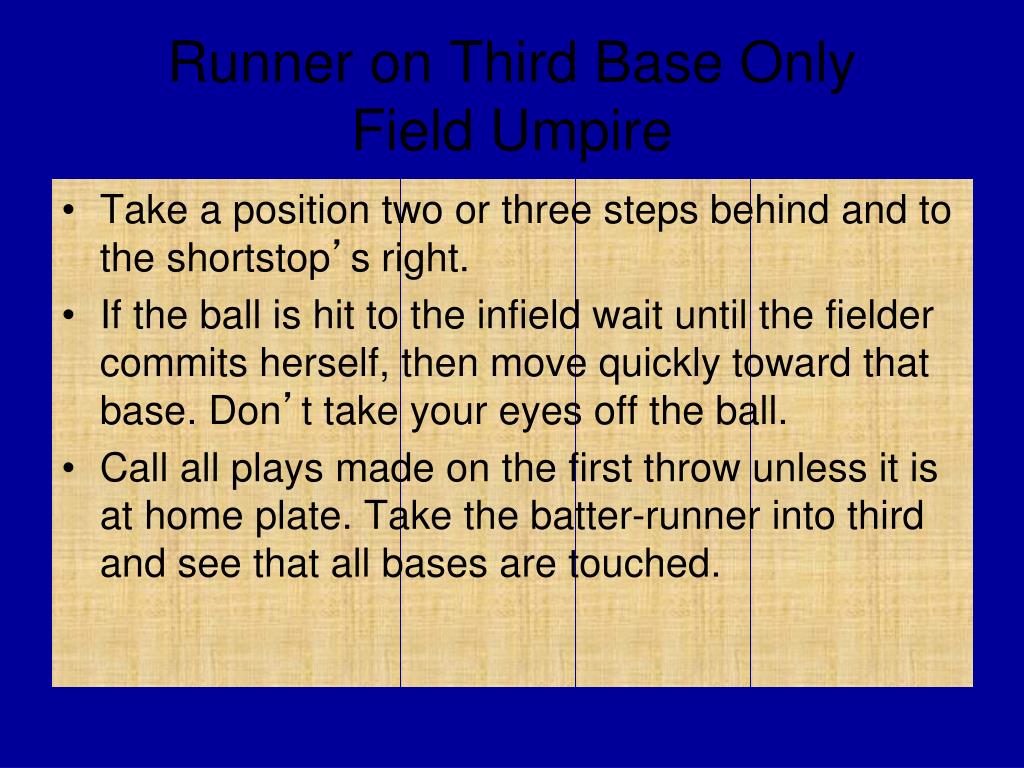 Runner on Third Base Only
Field Umpire

• Take a position two or three steps behind and to the shortstop’s right.
• If the ball is hit to the infield wait until the fielder commits herself, then move quickly toward that base. Don’t take your eyes off the ball.
• Call all plays made on the first throw unless it is at home plate. Take the batter-runner into third and see that all bases are touched.